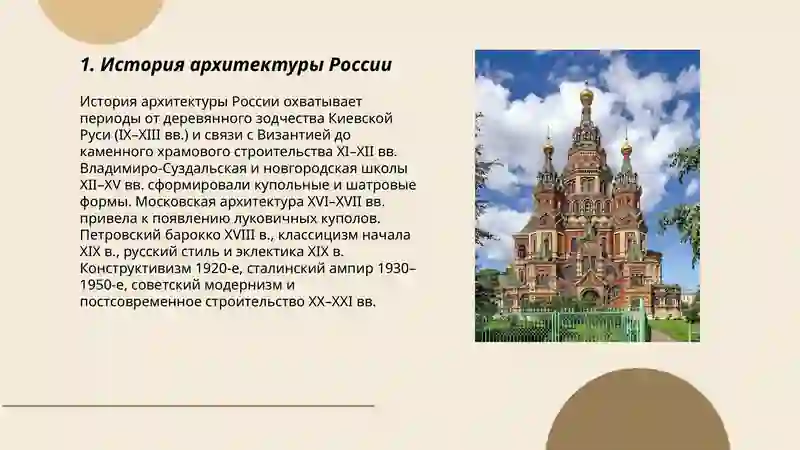 1. История архитектуры России

История архитектуры России охватывает периоды от деревянного зодчества Киевской Руси (IX–XIII вв.) и связи с Византией до каменного храмового строительства XI–XII вв. Владимиро-Суздальская и новгородская школы XII–XV вв. сформировали купольные и шатровые формы. Московская архитектура XVI–XVII вв. привела к появлению луковичных куполов. Петровский барокко XVIII в., классицизм начала XIX в., русский стиль и эклектика XIX в. Конструктивизм 1920-е, сталинский ампир 1930–1950-е, советский модернизм и постсовременное строительство XX–XXI вв.